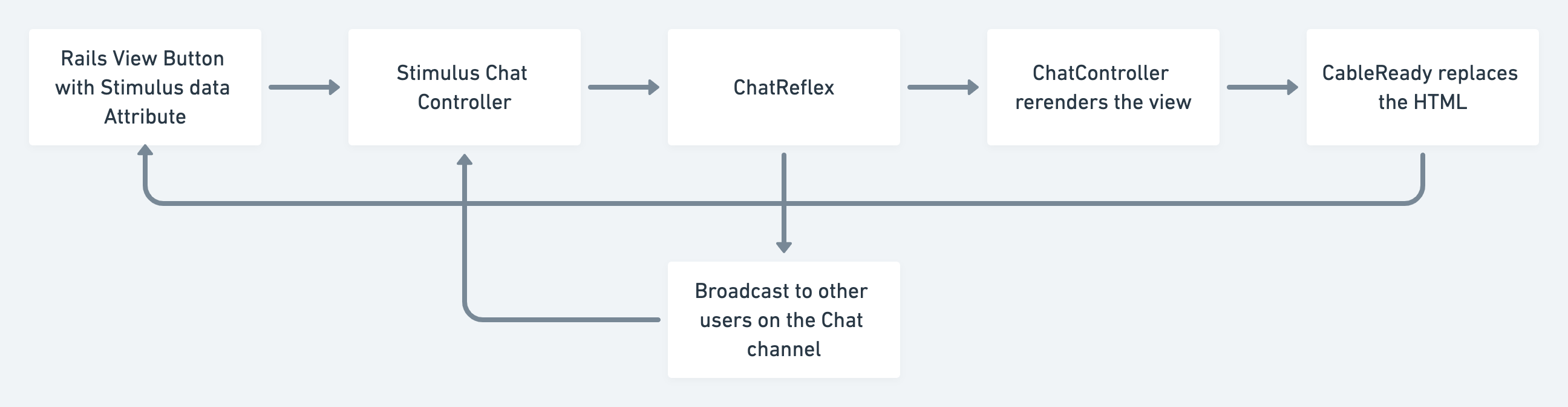 Rails View Button with Stimulus data Attribute

Stimulus Chat Controller

ChatReflex

ChatController rerenders the view

CableReady replaces the HTML

Broadcast to other users on the Chat channel